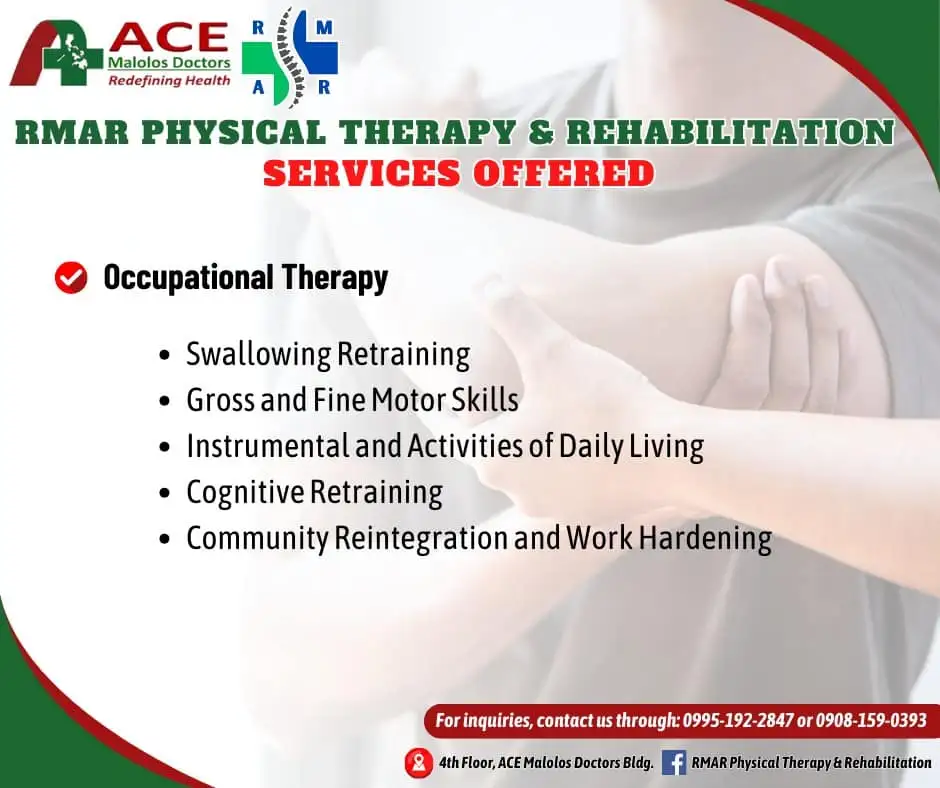 ACE
Malolos Doctors
Redefining Health

R M
A R

RMAR PHYSICAL THERAPY & REHABILITATION
SERVICES OFFERED

Occupational Therapy

• Swallowing Retraining
• Gross and Fine Motor Skills
• Instrumental and Activities of Daily Living
• Cognitive Retraining
• Community Reintegration and Work Hardening

For inquiries, contact us through: 0995-192-2847 or 0908-159-0393

4th Floor, ACE Malolos Doctors Bldg.
RMAR Physical Therapy & Rehabilitation